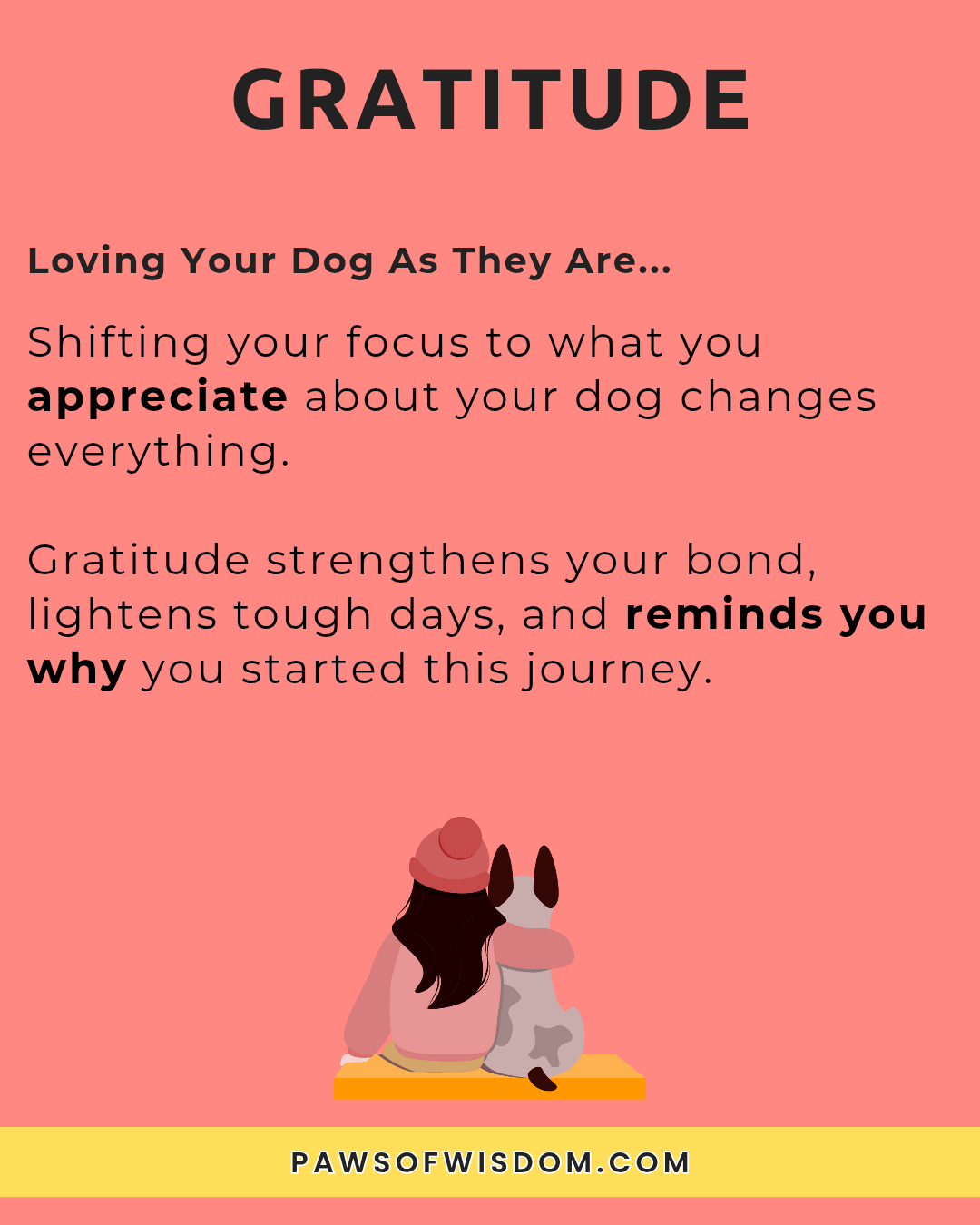 GRATITUDE

Loving Your Dog As They Are...

Shifting your focus to what you appreciate about your dog changes everything.

Gratitude strengthens your bond, lightens tough days, and reminds you why you started this journey.

PAWSOFWISDOM.COM